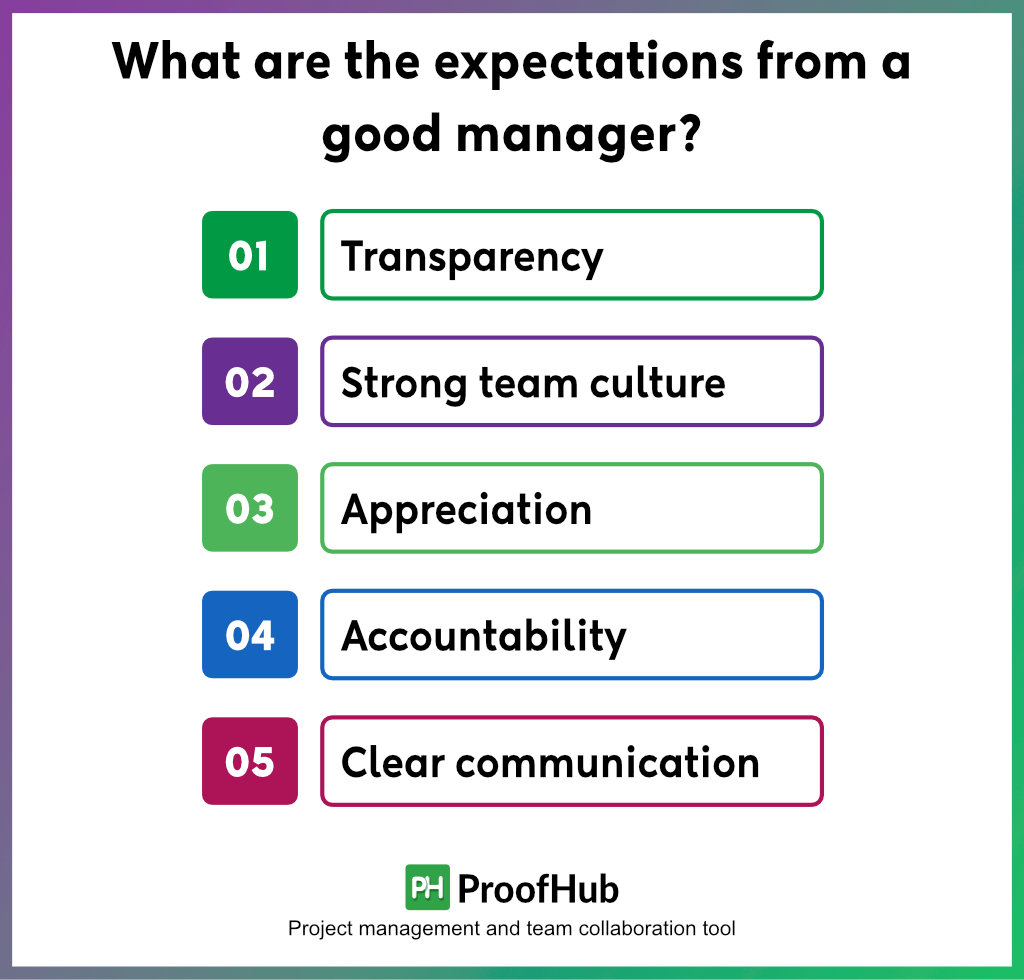 What are the expectations from a good manager?

01 Transparency

02 Strong team culture

03 Appreciation

04 Accountability

05 Clear communication

PH ProofHub

Project management and team collaboration tool